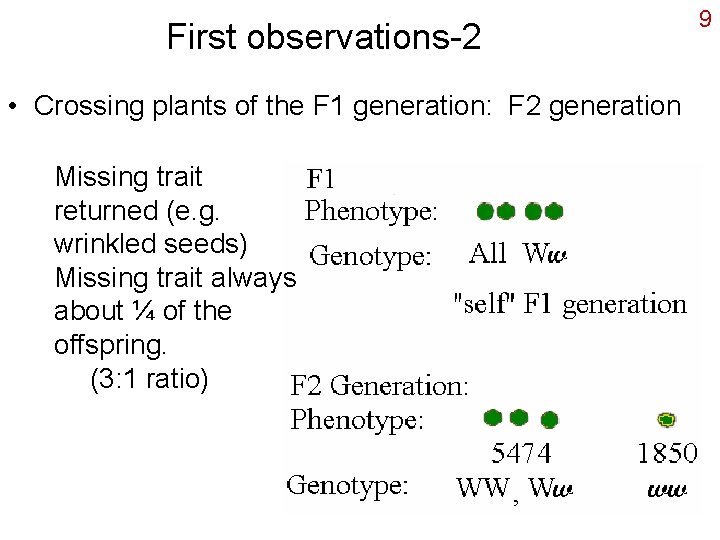 9

First observations-2

• Crossing plants of the F1 generation: F2 generation

Missing trait returned (e.g. wrinkled seeds)
Missing trait always about ¼ of the offspring.
(3:1 ratio)

F1
Phenotype:
Genotype: All Ww

"self" F1 generation

F2 Generation:
Phenotype:
5474 1850
Genotype: WW, Ww ww